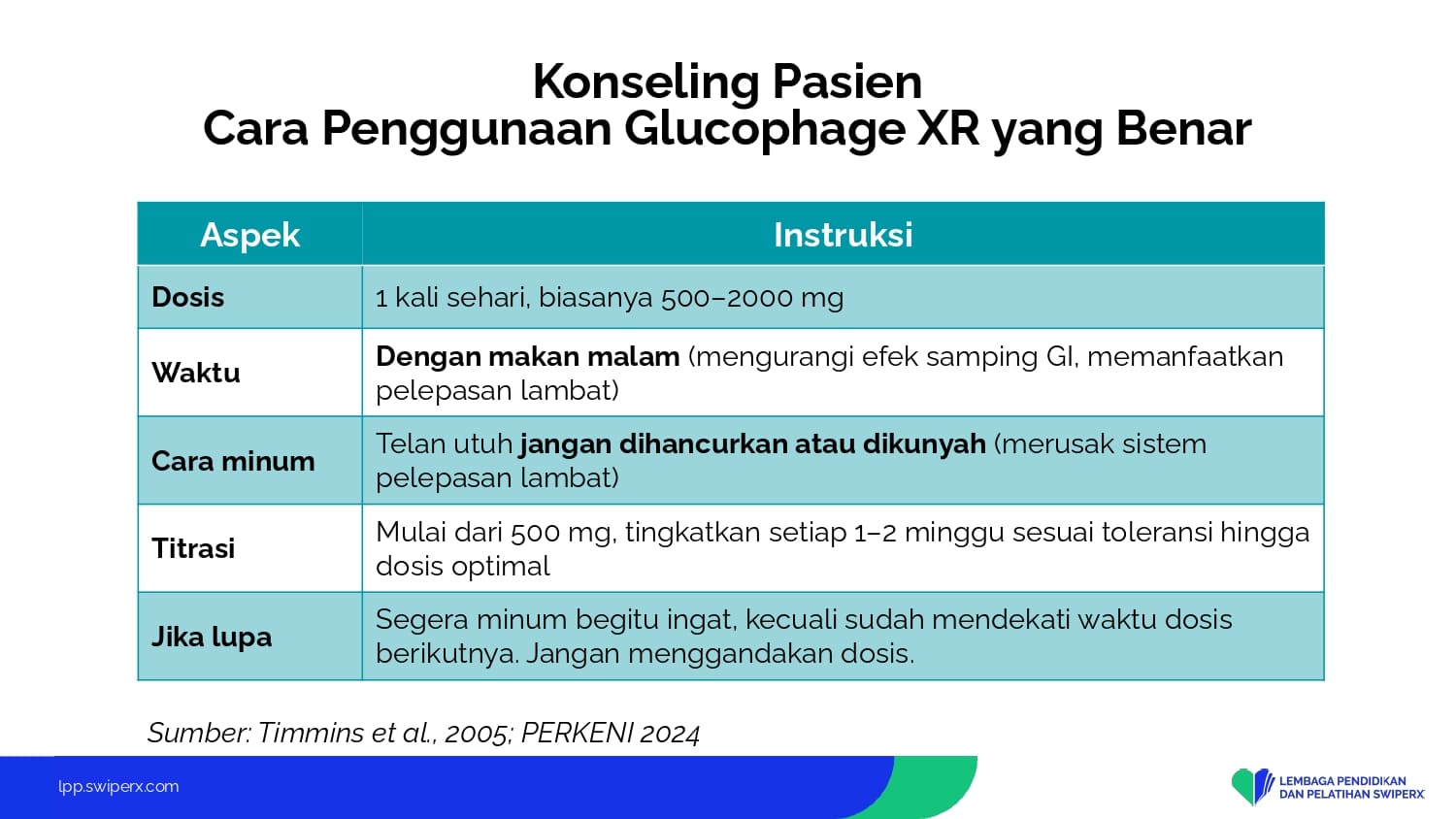 Konseling Pasien
Cara Penggunaan Glucophage XR yang Benar

| Aspek | Instruksi |
|---|---|
| Dosis | 1 kali sehari, biasanya 500–2000 mg |
| Waktu | Dengan makan malam (mengurangi efek samping GI, memanfaatkan pelepasan lambat) |
| Cara minum | Telan utuh jangan dihancurkan atau dikunyah (merusak sistem pelepasan lambat) |
| Titrasi | Mulai dari 500 mg, tingkatkan setiap 1–2 minggu sesuai toleransi hingga dosis optimal |
| Jika lupa | Segera minum begitu ingat, kecuali sudah mendekati waktu dosis berikutnya. Jangan menggandakan dosis. |

Sumber: Timmins et al., 2005; PERKENI 2024

lpp.swiperx.com

LEMBAGA PENDIDIKAN DAN PELATIHAN SWIPERX